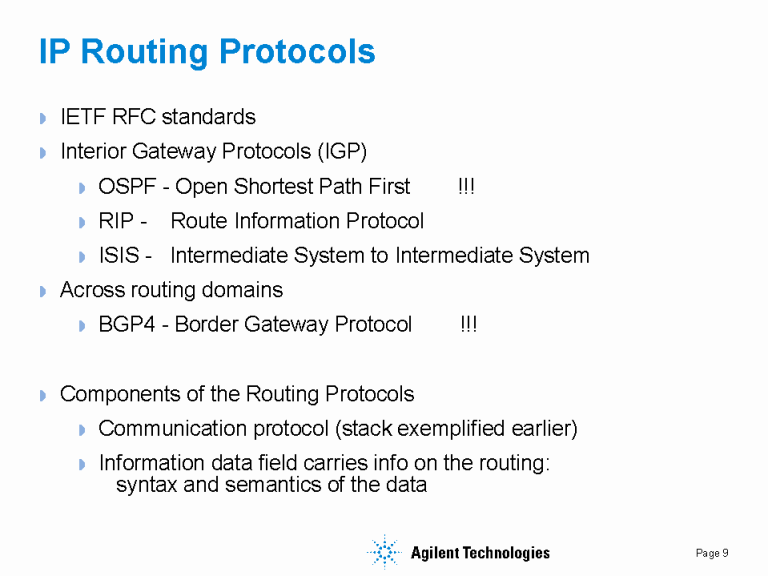 IP Routing Protocols

IETF RFC standards

Interior Gateway Protocols (IGP)

OSPF - Open Shortest Path First !!!

RIP - Route Information Protocol

ISIS - Intermediate System to Intermediate System

Across routing domains

BGP4 - Border Gateway Protocol !!!

Components of the Routing Protocols

Communication protocol (stack exemplified earlier)

Information data field carries info on the routing: syntax and semantics of the data

Agilent Technologies

Page 9